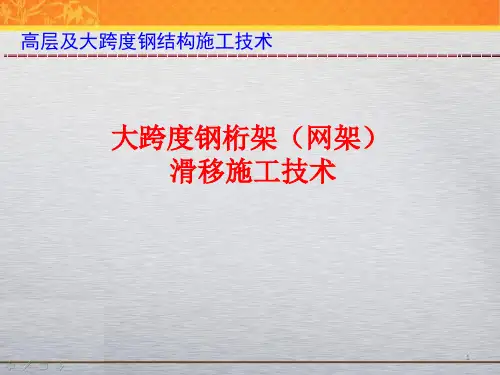 高层及大跨度钢结构施工技术

大跨度钢桁架（网架）
滑移施工技术

1